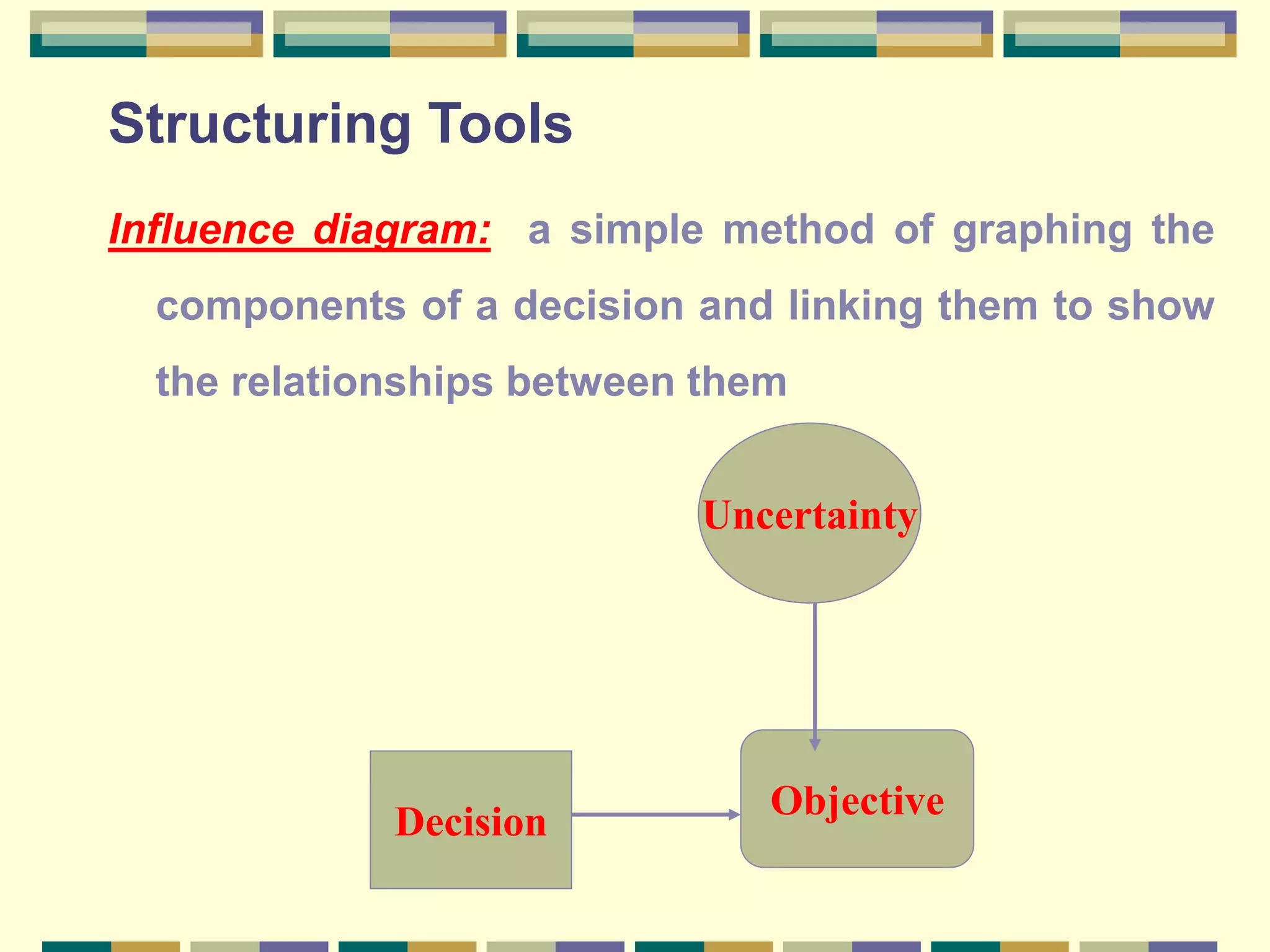 Structuring Tools

Influence diagram: a simple method of graphing the components of a decision and linking them to show the relationships between them

Uncertainty

Decision

Objective